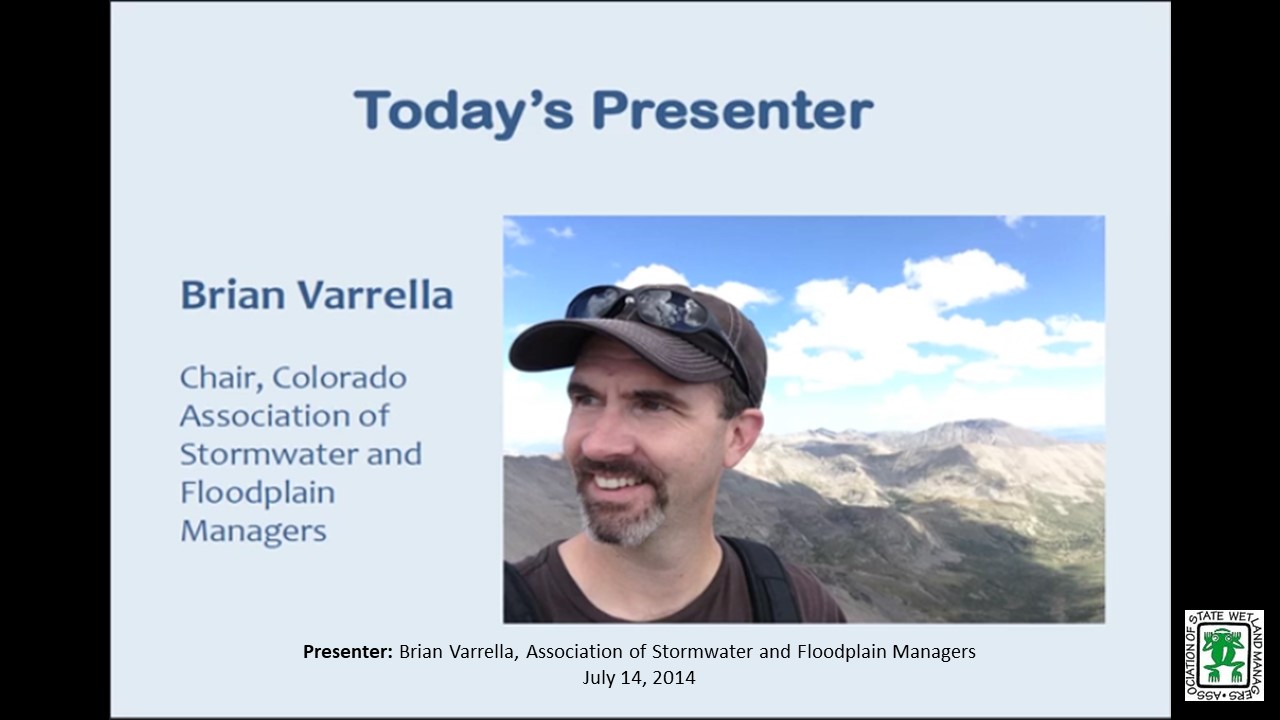 Today's Presenter

Brian Varrella

Chair, Colorado Association of Stormwater and Floodplain Managers

Presenter: Brian Varrella, Association of Stormwater and Floodplain Managers
July 14, 2014

ASSOCIATION OF STATE WETLAND MANAGERS